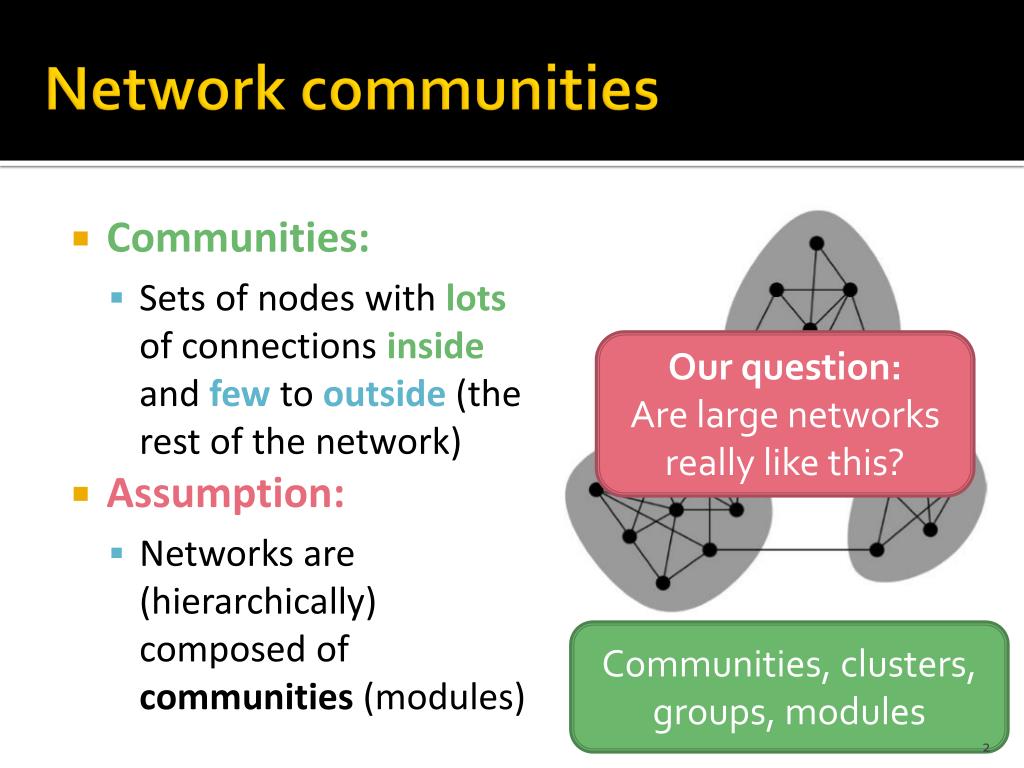 Network communities

Communities:

Sets of nodes with lots of connections inside and few to outside (the rest of the network)

Assumption:

Networks are (hierarchically) composed of communities (modules)

Our question:
Are large networks really like this?

Communities, clusters, groups, modules

2